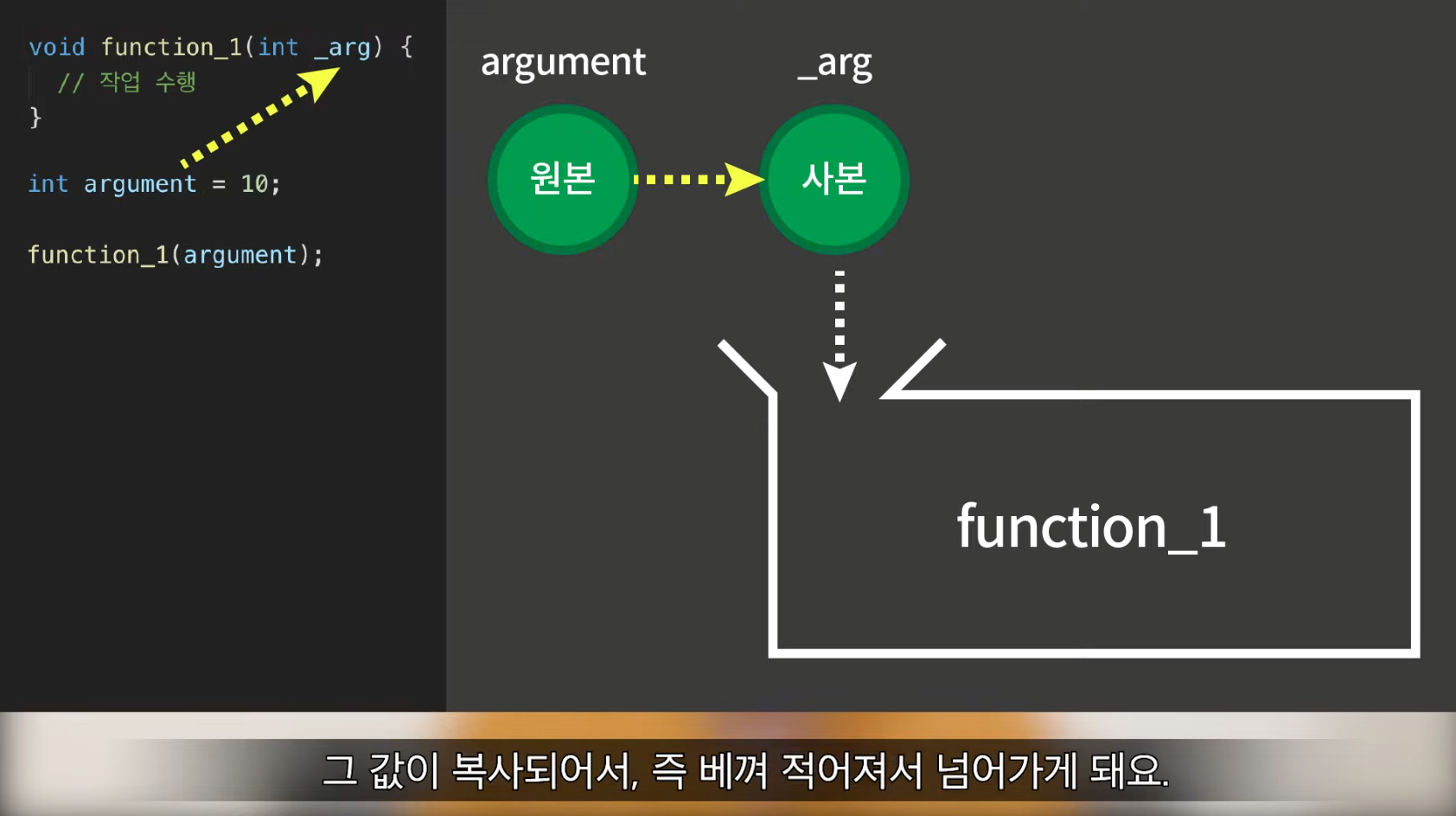 void function_1(int _arg) {
// 작업 수행
}

int argument = 10;

function_1(argument);

argument

_arg

원본

사본

function_1

그 값이 복사되어서, 즉 베껴 적어져서 넘어가게 돼요.